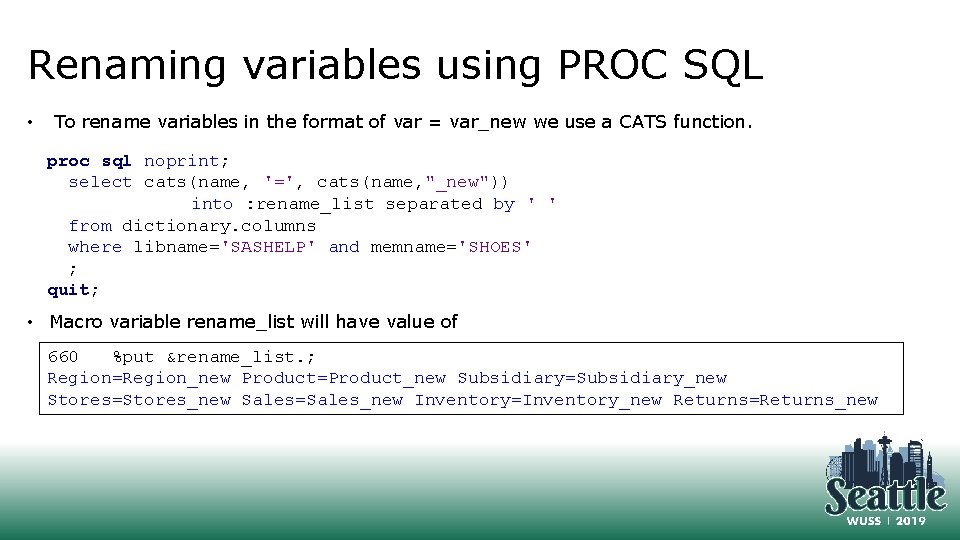 Renaming variables using PROC SQL

• To rename variables in the format of var = var_new we use a CATS function.

proc sql noprint;
  select cats(name, '=', cats(name,"_new"))
              into :rename_list separated by ' '
  from dictionary.columns
  where libname='SASHELP' and memname='SHOES'
  ;
quit;

• Macro variable rename_list will have value of

660   %put &rename_list.;
Region=Region_new Product=Product_new Subsidiary=Subsidiary_new
Stores=Stores_new Sales=Sales_new Inventory=Inventory_new Returns=Returns_new

Seattle
WUSS | 2019